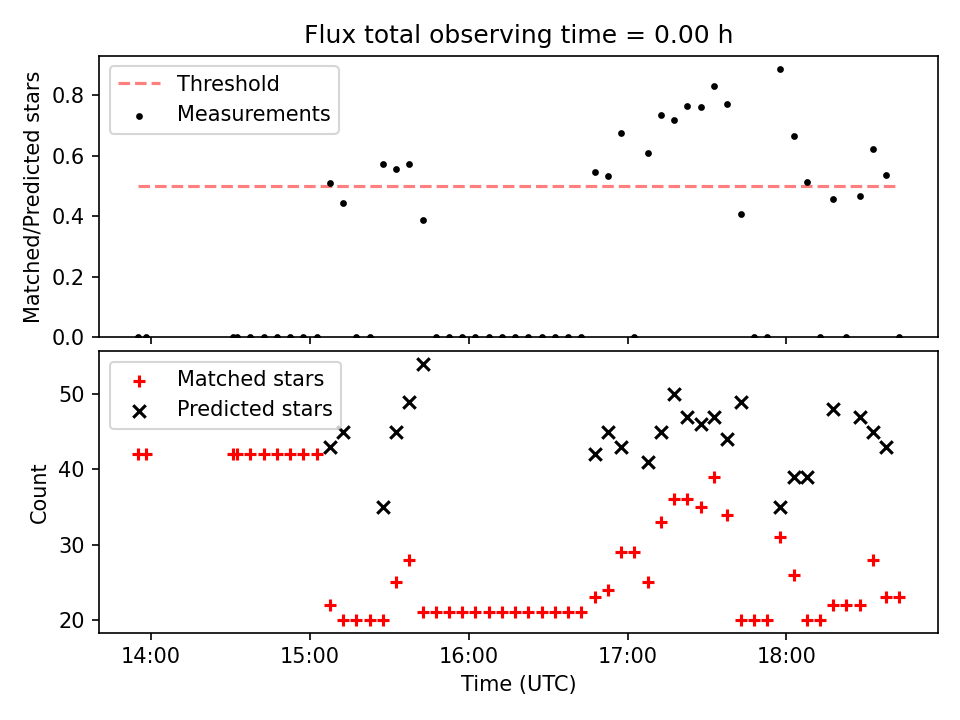 Flux total observing time = 0.00 h

Threshold
Measurements

Matched/Predicted stars

0.8
0.6
0.4
0.2
0.0

Matched stars
Predicted stars

Count

50
40
30
20

14:00
15:00
16:00
17:00
18:00

Time (UTC)